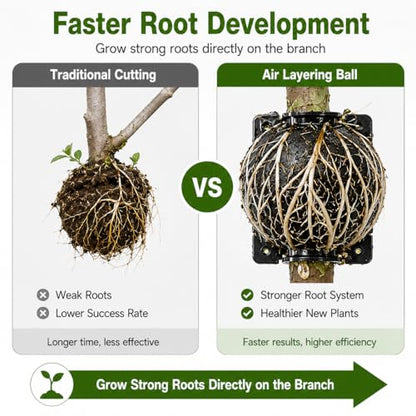 Faster Root Development

Grow strong roots directly on the branch

Traditional Cutting

Weak Roots
Lower Success Rate

Longer time, less effective

VS

Air Layering Ball

Stronger Root System
Healthier New Plants

Faster results, higher efficiency

Grow Strong Roots Directly on the Branch